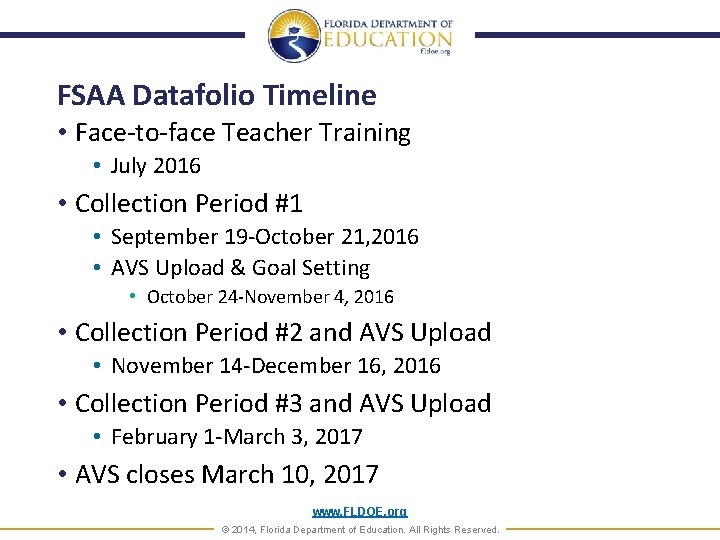 FLORIDA DEPARTMENT OF EDUCATION fldoe.org

FSAA Datafolio Timeline

• Face-to-face Teacher Training
  • July 2016
• Collection Period #1
  • September 19-October 21,2016
  • AVS Upload & Goal Setting
    • October 24-November 4, 2016
• Collection Period #2 and AVS Upload
  • November 14-December 16, 2016
• Collection Period #3 and AVS Upload
  • February 1-March 3, 2017
• AVS closes March 10, 2017

www.FLDOE.org

© 2014, Florida Department of Education. All Rights Reserved.